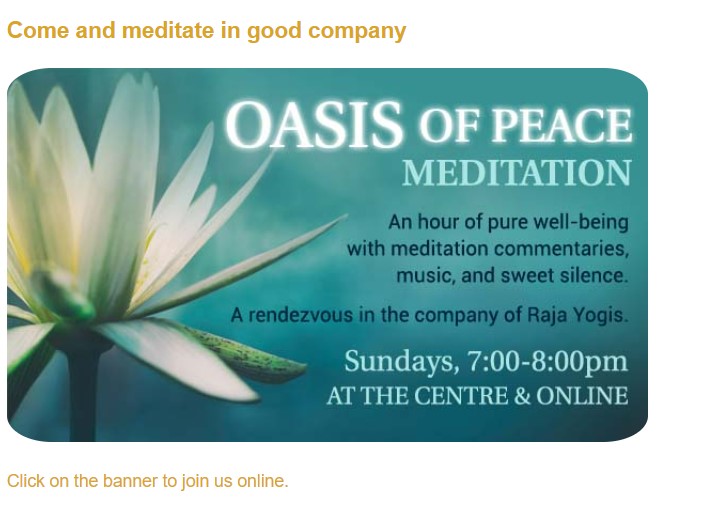 Come and meditate in good company

OASIS OF PEACE
MEDITATION

An hour of pure well-being with meditation commentaries, music, and sweet silence.

A rendezvous in the company of Raja Yogis.

Sundays, 7:00-8:00pm
AT THE CENTRE & ONLINE

Click on the banner to join us online.